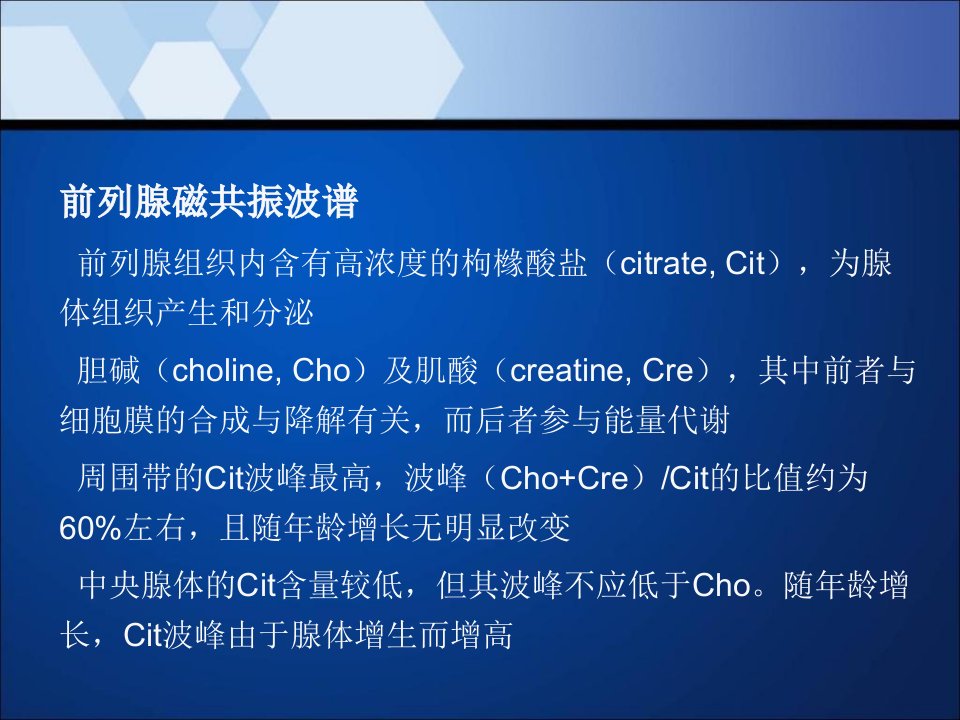 前列腺磁共振波谱

前列腺组织内含有高浓度的枸橼酸盐（citrate, Cit），为腺体组织产生和分泌

胆碱（choline, Cho）及肌酸（creatine, Cre），其中前者与细胞膜的合成与降解有关，而后者参与能量代谢

周围带的Cit波峰最高，波峰（Cho+Cre）/Cit的比值约为60%左右，且随年龄增长无明显改变

中央腺体的Cit含量较低，但其波峰不应低于Cho。随年龄增长，Cit波峰由于腺体增生而增高